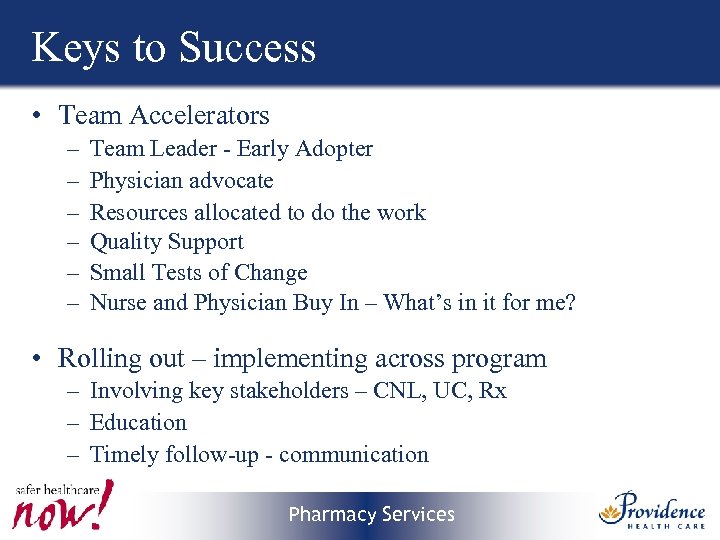 Keys to Success

• Team Accelerators
– Team Leader - Early Adopter
– Physician advocate
– Resources allocated to do the work
– Quality Support
– Small Tests of Change
– Nurse and Physician Buy In – What's in it for me?

• Rolling out – implementing across program
– Involving key stakeholders – CNL, UC, Rx
– Education
– Timely follow-up - communication

safer healthcare now!

Pharmacy Services

Providence HEALTH CARE